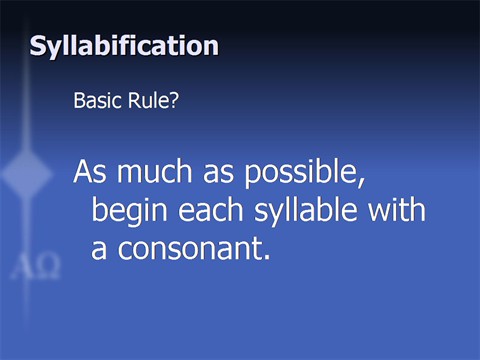 Syllabification

Basic Rule?

As much as possible, begin each syllable with a consonant.

ΑΩ